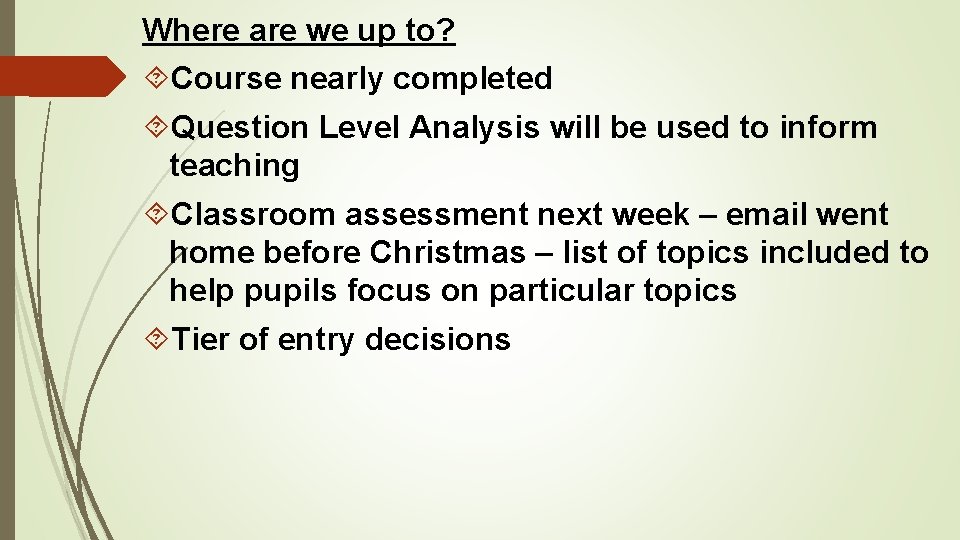 Where are we up to?

Course nearly completed

Question Level Analysis will be used to inform teaching

Classroom assessment next week – email went home before Christmas – list of topics included to help pupils focus on particular topics

Tier of entry decisions